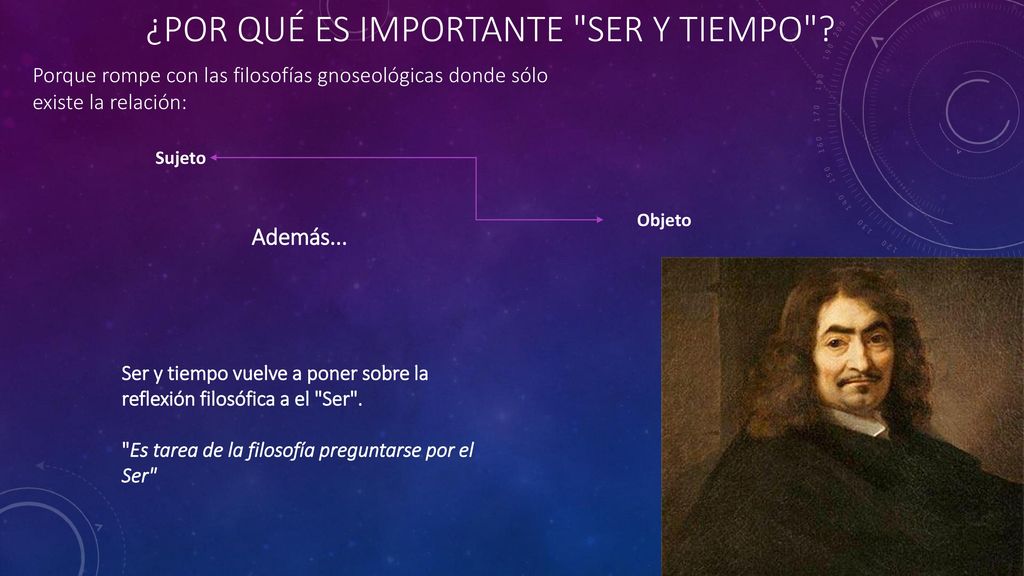 ¿POR QUÉ ES IMPORTANTE "SER Y TIEMPO"?

Porque rompe con las filosofías gnoseológicas donde sólo existe la relación:

Sujeto

Objeto

Además...

Ser y tiempo vuelve a poner sobre la reflexión filosófica a el "Ser".

"Es tarea de la filosofía preguntarse por el Ser"